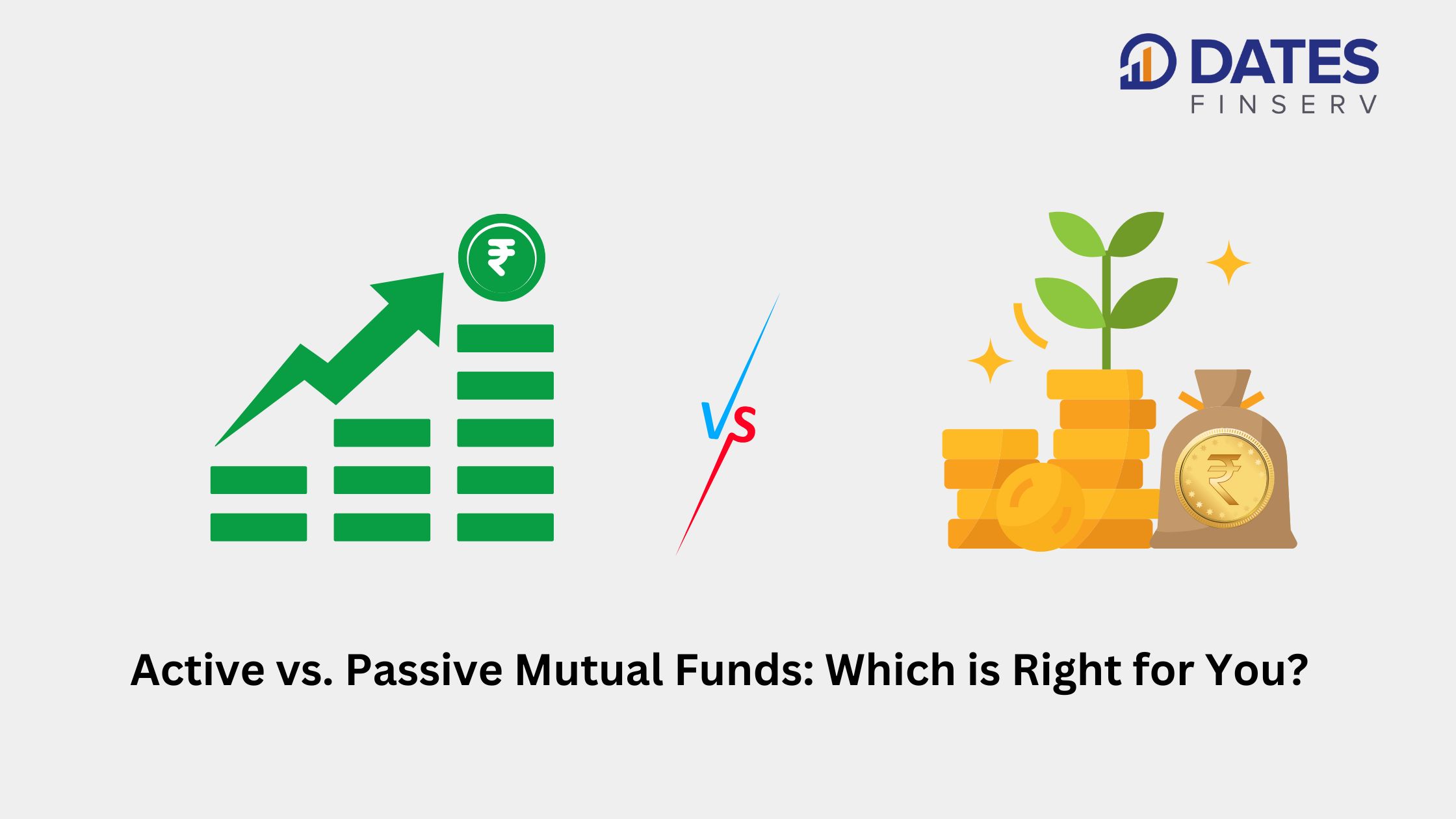 DATES
FINSERV

₹

VS

₹

Active vs. Passive Mutual Funds: Which is Right for You?